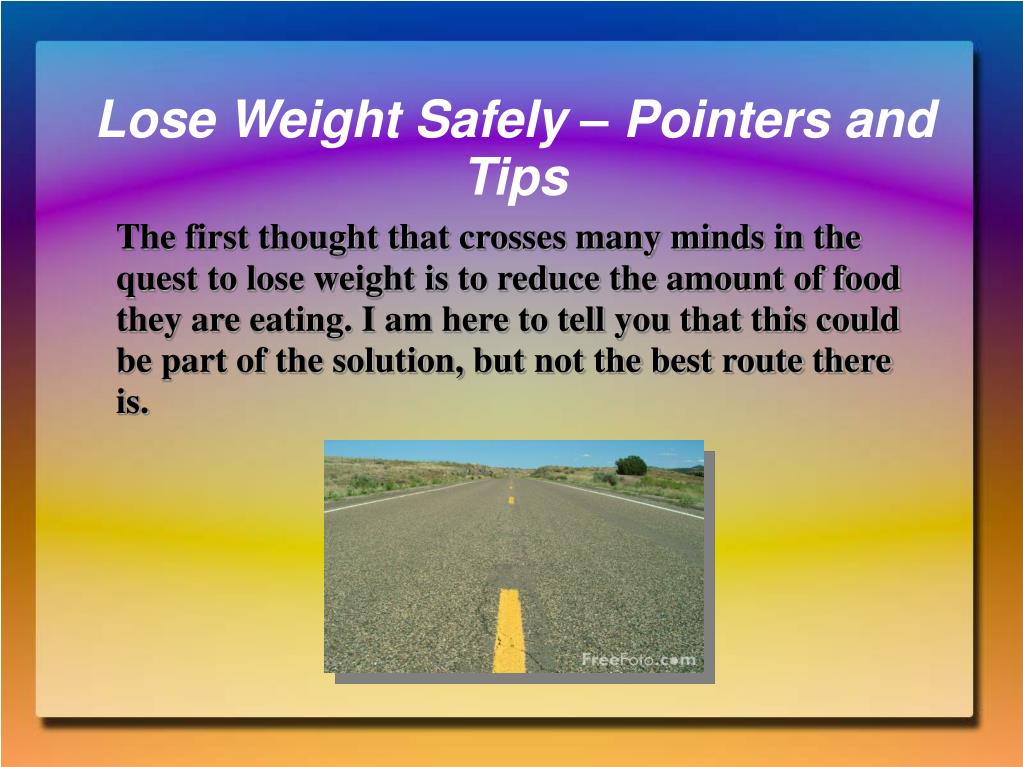 Lose Weight Safely – Pointers and Tips

The first thought that crosses many minds in the quest to lose weight is to reduce the amount of food they are eating. I am here to tell you that this could be part of the solution, but not the best route there is.

FreeFoto.com